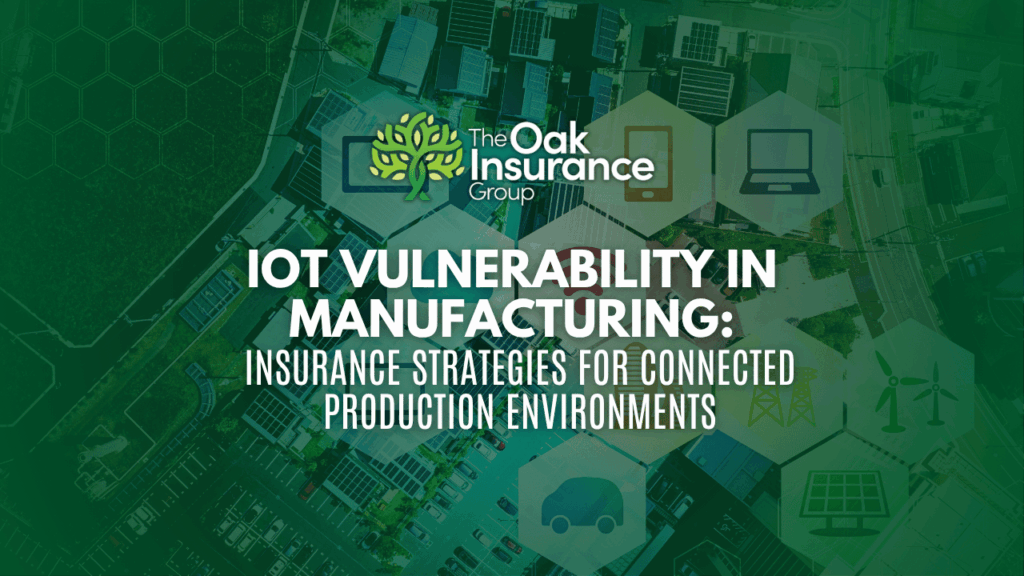 The Oak Insurance Group

IOT VULNERABILITY IN MANUFACTURING: INSURANCE STRATEGIES FOR CONNECTED PRODUCTION ENVIRONMENTS